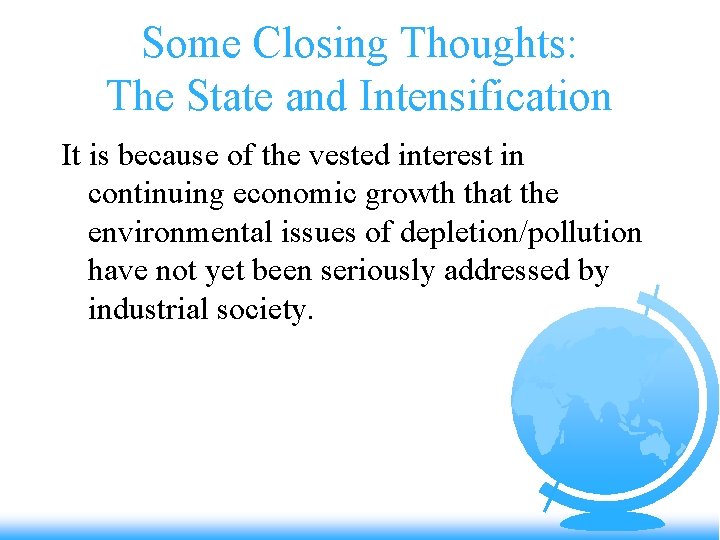 Some Closing Thoughts:
The State and Intensification

It is because of the vested interest in continuing economic growth that the environmental issues of depletion/pollution have not yet been seriously addressed by industrial society.